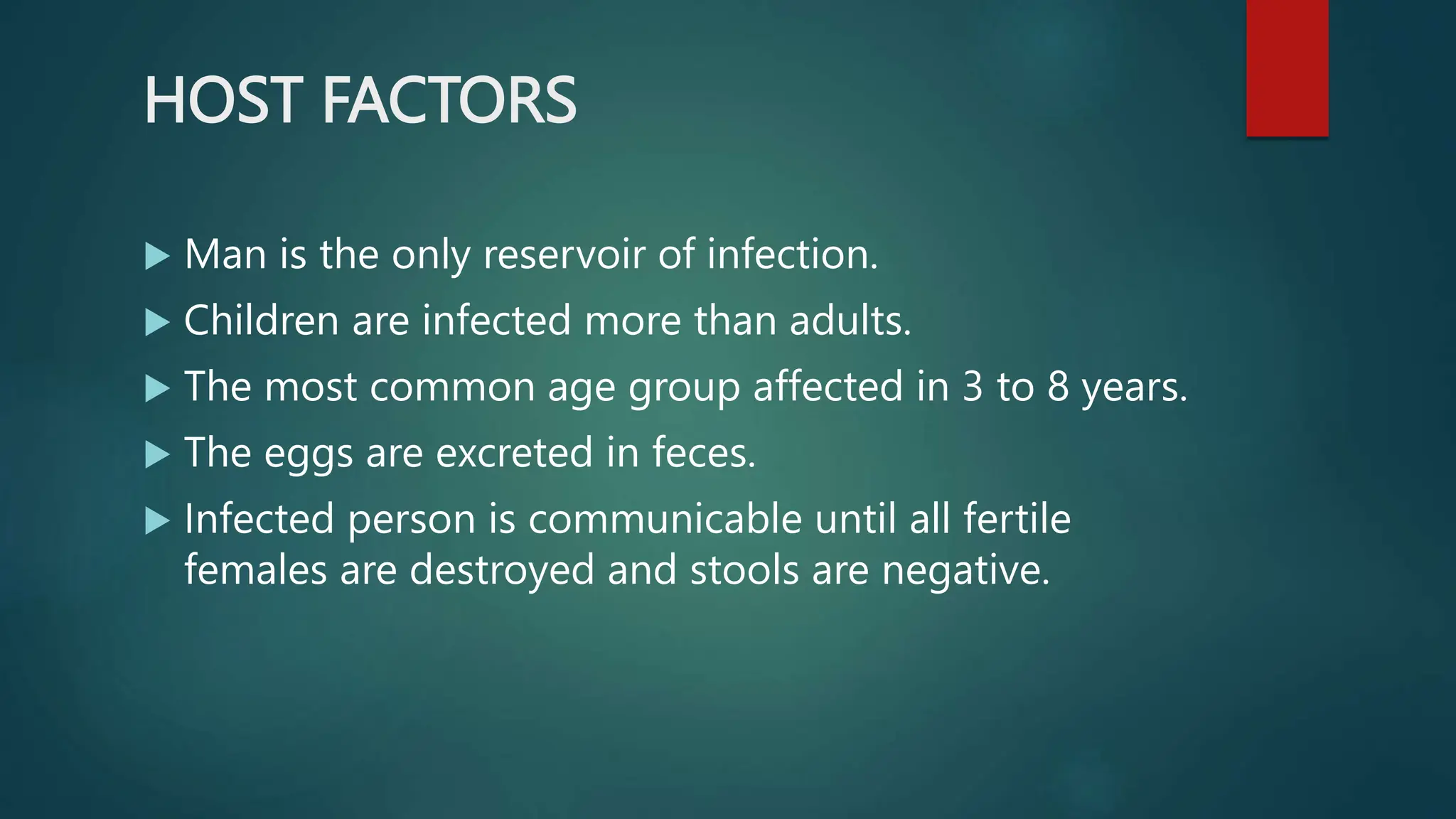 HOST FACTORS

▶ Man is the only reservoir of infection.

▶ Children are infected more than adults.

▶ The most common age group affected in 3 to 8 years.

▶ The eggs are excreted in feces.

▶ Infected person is communicable until all fertile females are destroyed and stools are negative.